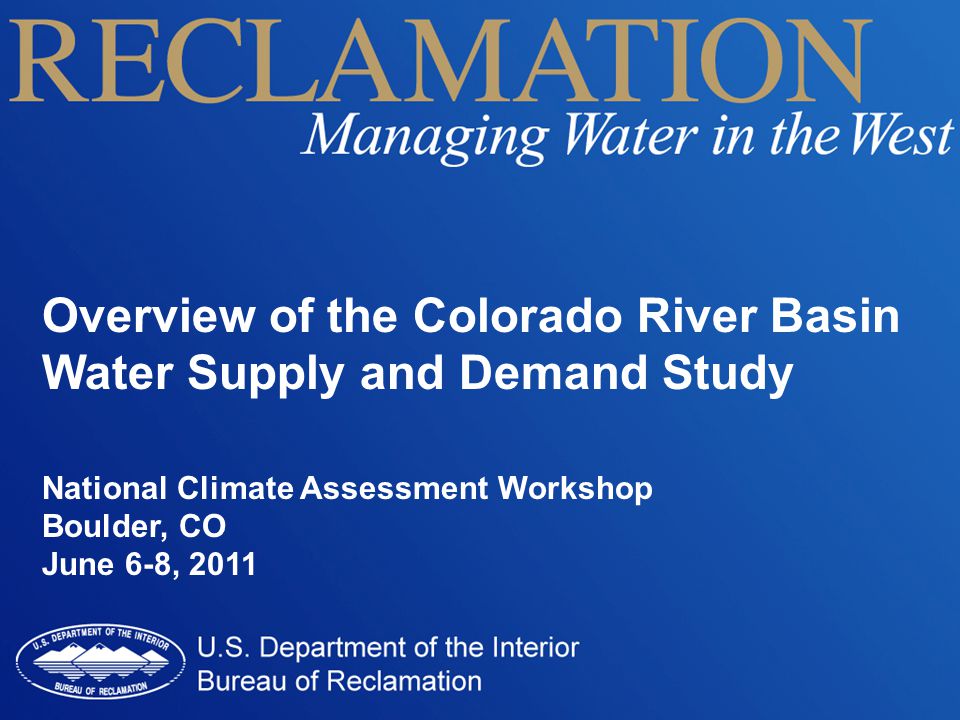 RECLAMATION
Managing Water in the West

Overview of the Colorado River Basin Water Supply and Demand Study

National Climate Assessment Workshop
Boulder, CO
June 6-8, 2011

U.S. DEPARTMENT OF THE INTERIOR
BUREAU OF RECLAMATION

U.S. Department of the Interior
Bureau of Reclamation